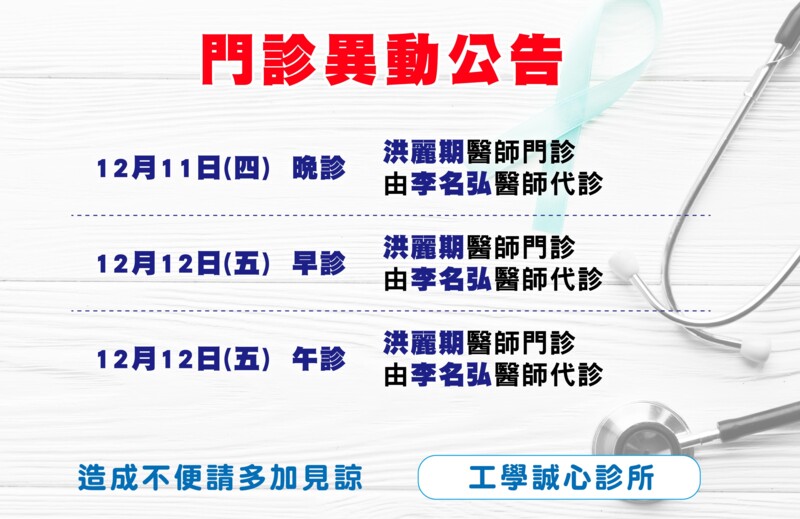 門診異動公告

12月11日(四) 晚診
洪麗期醫師門診
由李名弘醫師代診

12月12日(五) 早診
洪麗期醫師門診
由李名弘醫師代診

12月12日(五) 午診
洪麗期醫師門診
由李名弘醫師代診

造成不便請多加見諒

工學誠心診所